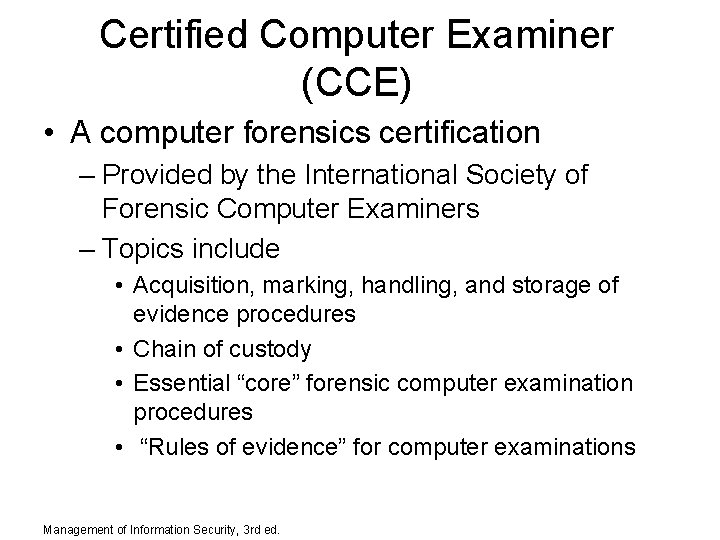 Certified Computer Examiner (CCE)

• A computer forensics certification
– Provided by the International Society of Forensic Computer Examiners
– Topics include
• Acquisition, marking, handling, and storage of evidence procedures
• Chain of custody
• Essential “core” forensic computer examination procedures
• “Rules of evidence” for computer examinations

Management of Information Security, 3rd ed.